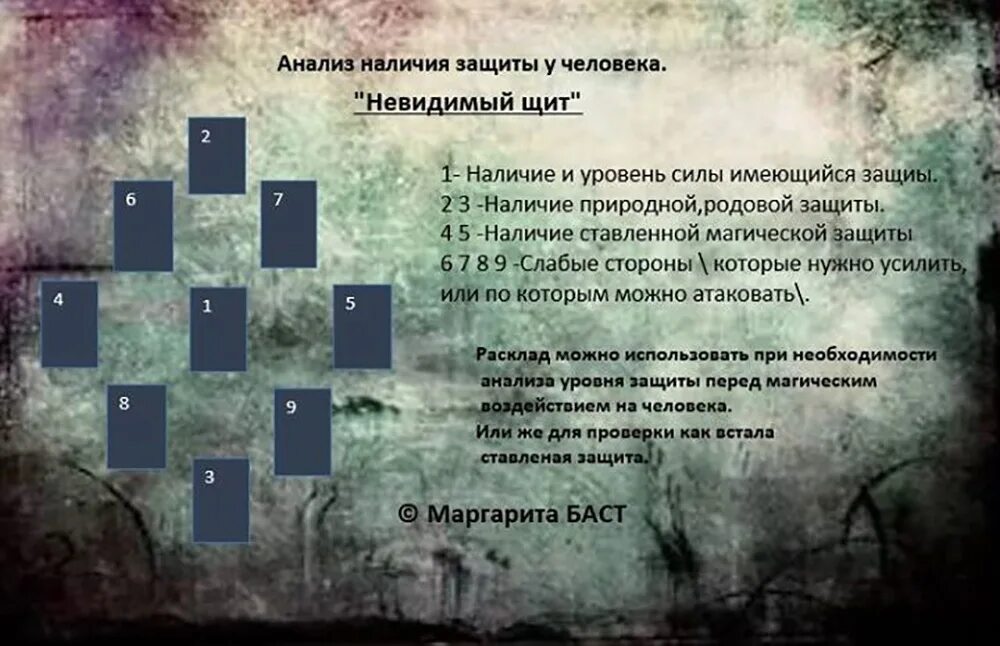 Анализ наличия защиты у человека.

"Невидимый щит"

2

6

7

4

1

5

8

9

3

1- Наличие и уровень силы имеющийся защиы.
2 3 -Наличие природной,родовой защиты.
4 5 -Наличие ставленной магической защиты
6 7 8 9 -Слабые стороны \ которые нужно усилить, или по которым можно атаковать\.

Расклад можно использовать при необходимости анализа уровня защиты перед магическим воздействием на человека.
Или же для проверки как встала ставленая защита.

© Маргарита БАСТ